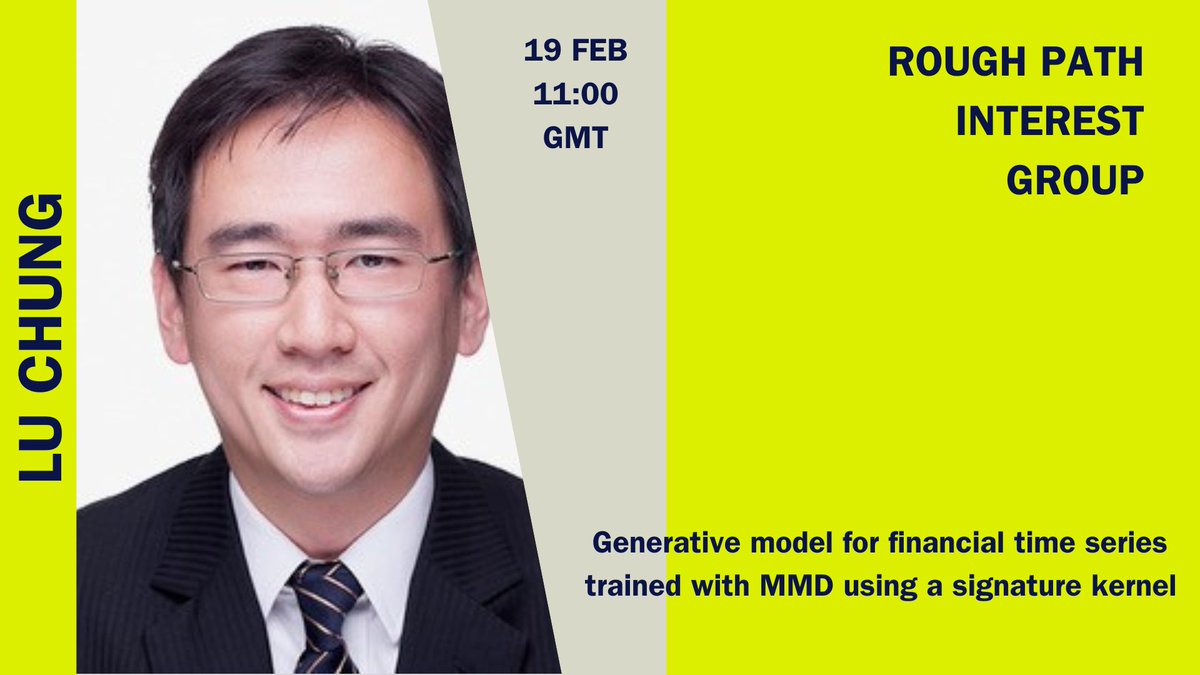 LU CHUNG

19 FEB
11:00
GMT

ROUGH PATH
INTEREST
GROUP

Generative model for financial time series trained with MMD using a signature kernel